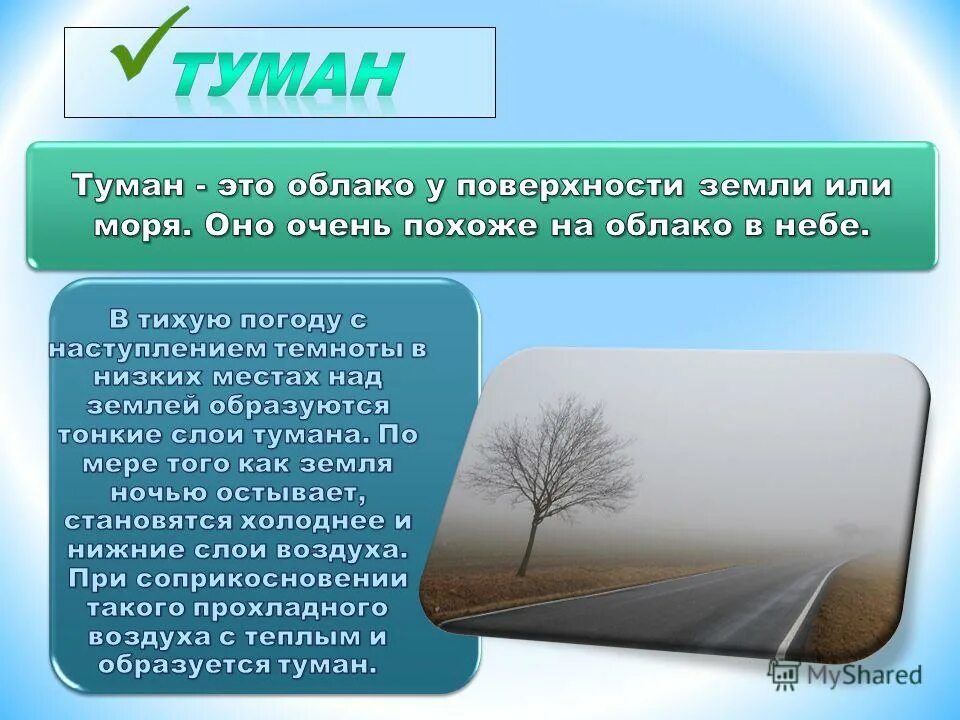 ТУМАН

Туман - это облако у поверхности земли или моря. Оно очень похоже на облако в небе.

В тихую погоду с наступлением темноты в низких местах над землей образуются тонкие слои тумана. По мере того как земля ночью остывает, становятся холоднее и нижние слои воздуха. При соприкосновении такого прохладного воздуха с теплым и образуется туман.

MyShared